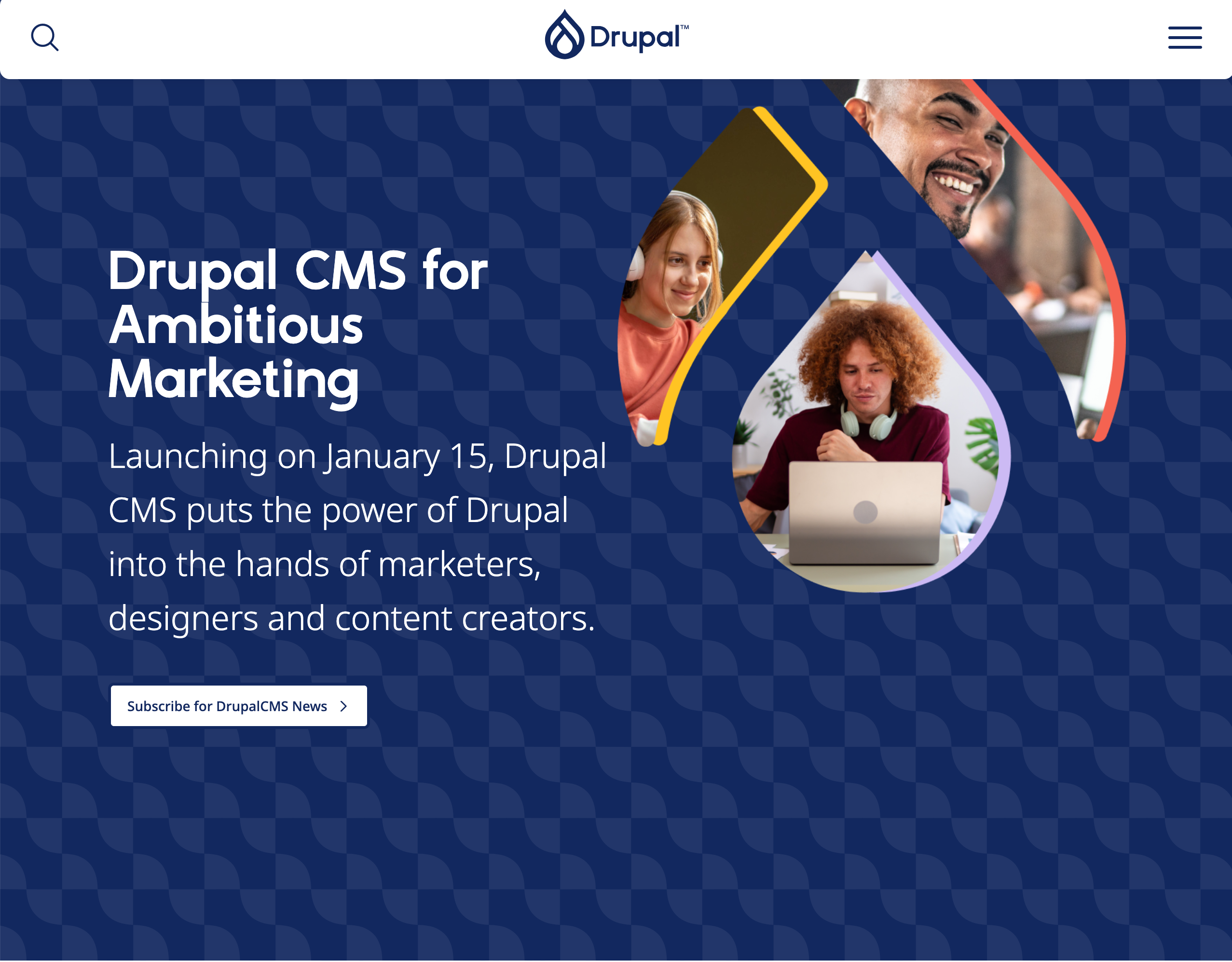 Drupal™

Drupal CMS for Ambitious Marketing

Launching on January 15, Drupal CMS puts the power of Drupal into the hands of marketers, designers and content creators.

Subscribe for DrupalCMS News